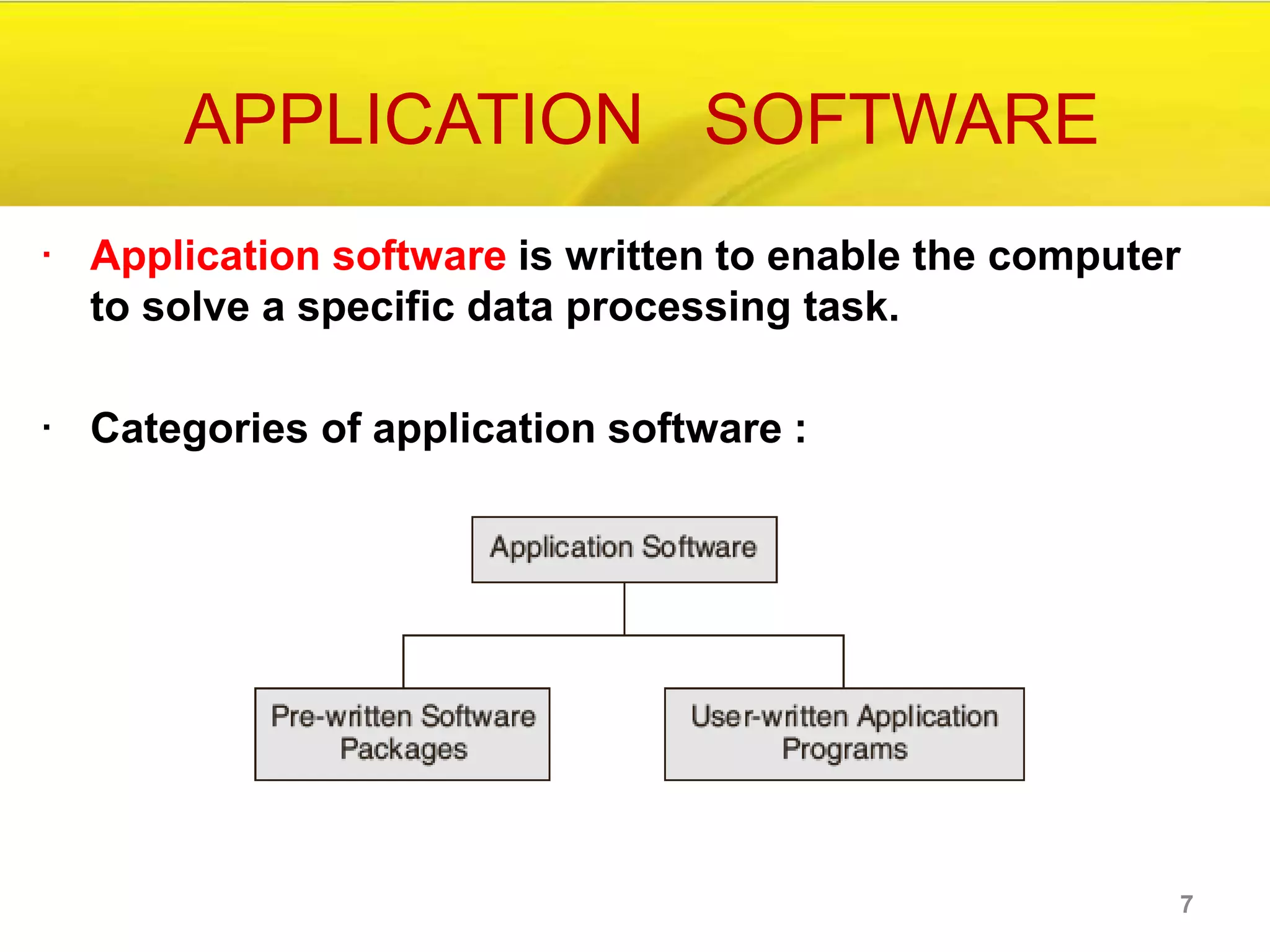 APPLICATION SOFTWARE

· Application software is written to enable the computer to solve a specific data processing task.

· Categories of application software :

Application Software

Pre-written Software Packages

User-written Application Programs

7